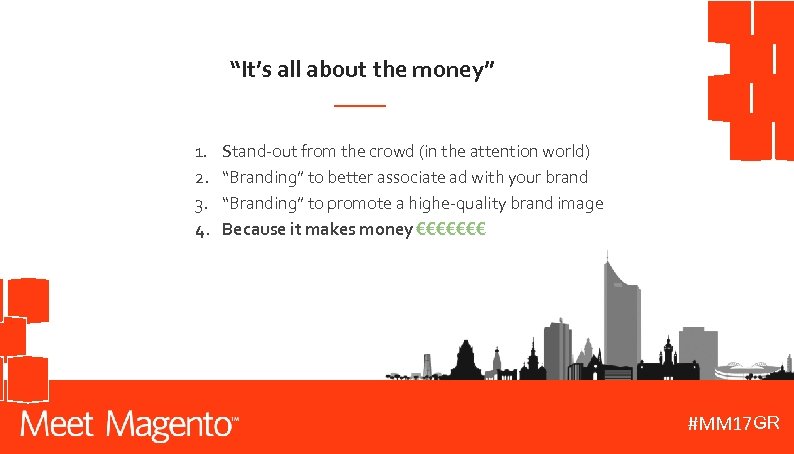 “It’s all about the money”

1. Stand-out from the crowd (in the attention world)
2. “Branding” to better associate ad with your brand
3. “Branding” to promote a highe-quality brand image
4. Because it makes money €€€€€€€

Meet Magento™

#MM17GR